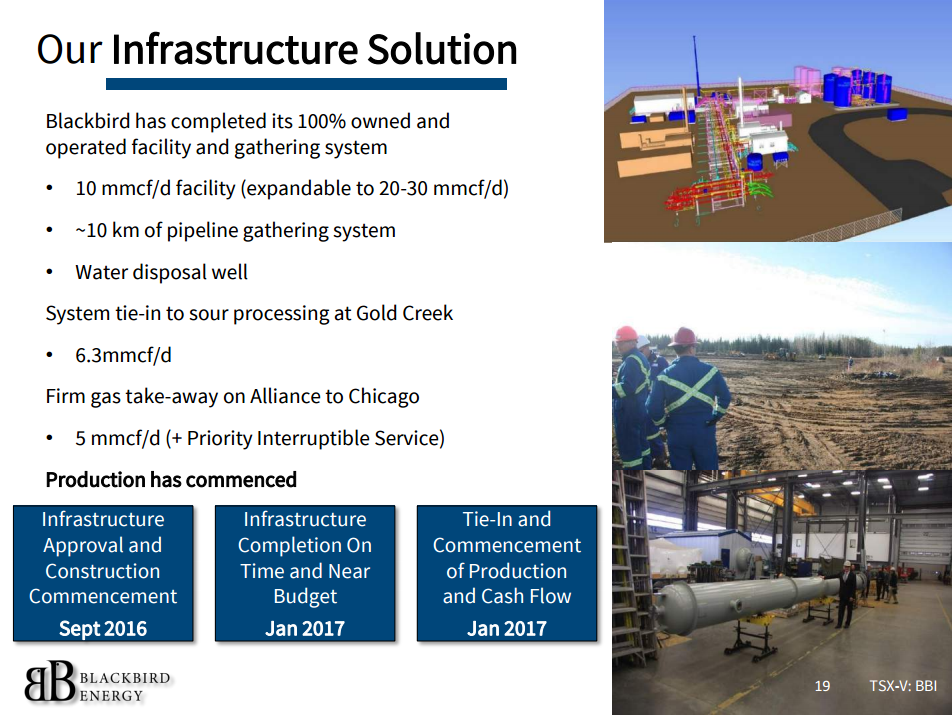 Our Infrastructure Solution

Blackbird has completed its 100% owned and operated facility and gathering system

• 10 mmcf/d facility (expandable to 20-30 mmcf/d)

• ~10 km of pipeline gathering system

• Water disposal well

System tie-in to sour processing at Gold Creek

• 6.3mmcf/d

Firm gas take-away on Alliance to Chicago

• 5 mmcf/d (+ Priority Interruptible Service)

Production has commenced

Infrastructure Approval and Construction Commencement
Sept 2016

Infrastructure Completion On Time and Near Budget
Jan 2017

Tie-In and Commencement of Production and Cash Flow
Jan 2017

BB BLACKBIRD ENERGY

19 TSX-V: BBI